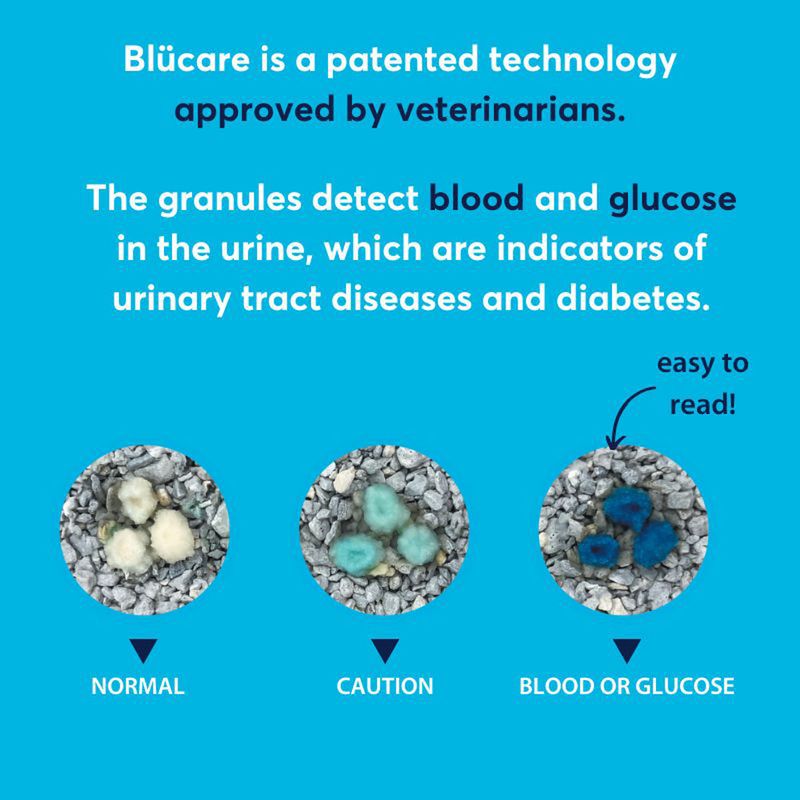 Blücare is a patented technology approved by veterinarians.

The granules detect blood and glucose in the urine, which are indicators of urinary tract diseases and diabetes.

easy to read!

NORMAL

CAUTION

BLOOD OR GLUCOSE